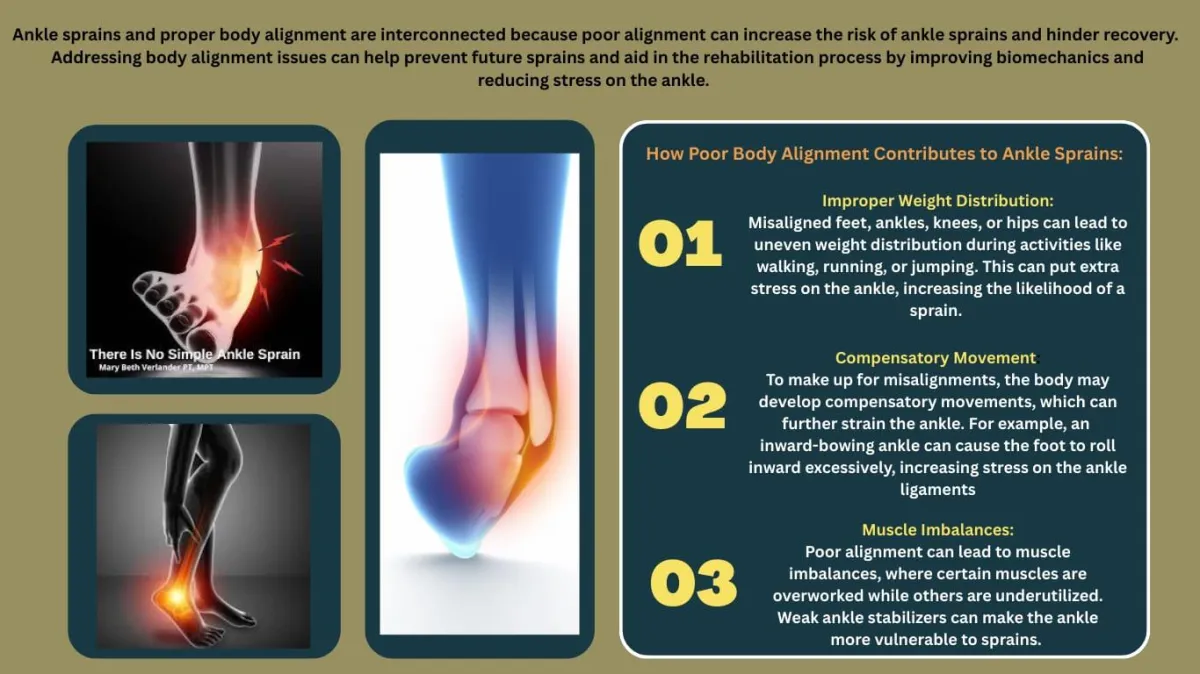 Ankle sprains and proper body alignment are interconnected because poor alignment can increase the risk of ankle sprains and hinder recovery. Addressing body alignment issues can help prevent future sprains and aid in the rehabilitation process by improving biomechanics and reducing stress on the ankle.

There Is No Simple Ankle Sprain
Mary Beth Verlander PT, MPT

How Poor Body Alignment Contributes to Ankle Sprains:

01

Improper Weight Distribution:
Misaligned feet, ankles, knees, or hips can lead to uneven weight distribution during activities like walking, running, or jumping. This can put extra stress on the ankle, increasing the likelihood of a sprain.

02

Compensatory Movement:
To make up for misalignments, the body may develop compensatory movements, which can further strain the ankle. For example, an inward-bowing ankle can cause the foot to roll inward excessively, increasing stress on the ankle ligaments

03

Muscle Imbalances:
Poor alignment can lead to muscle imbalances, where certain muscles are overworked while others are underutilized. Weak ankle stabilizers can make the ankle more vulnerable to sprains.